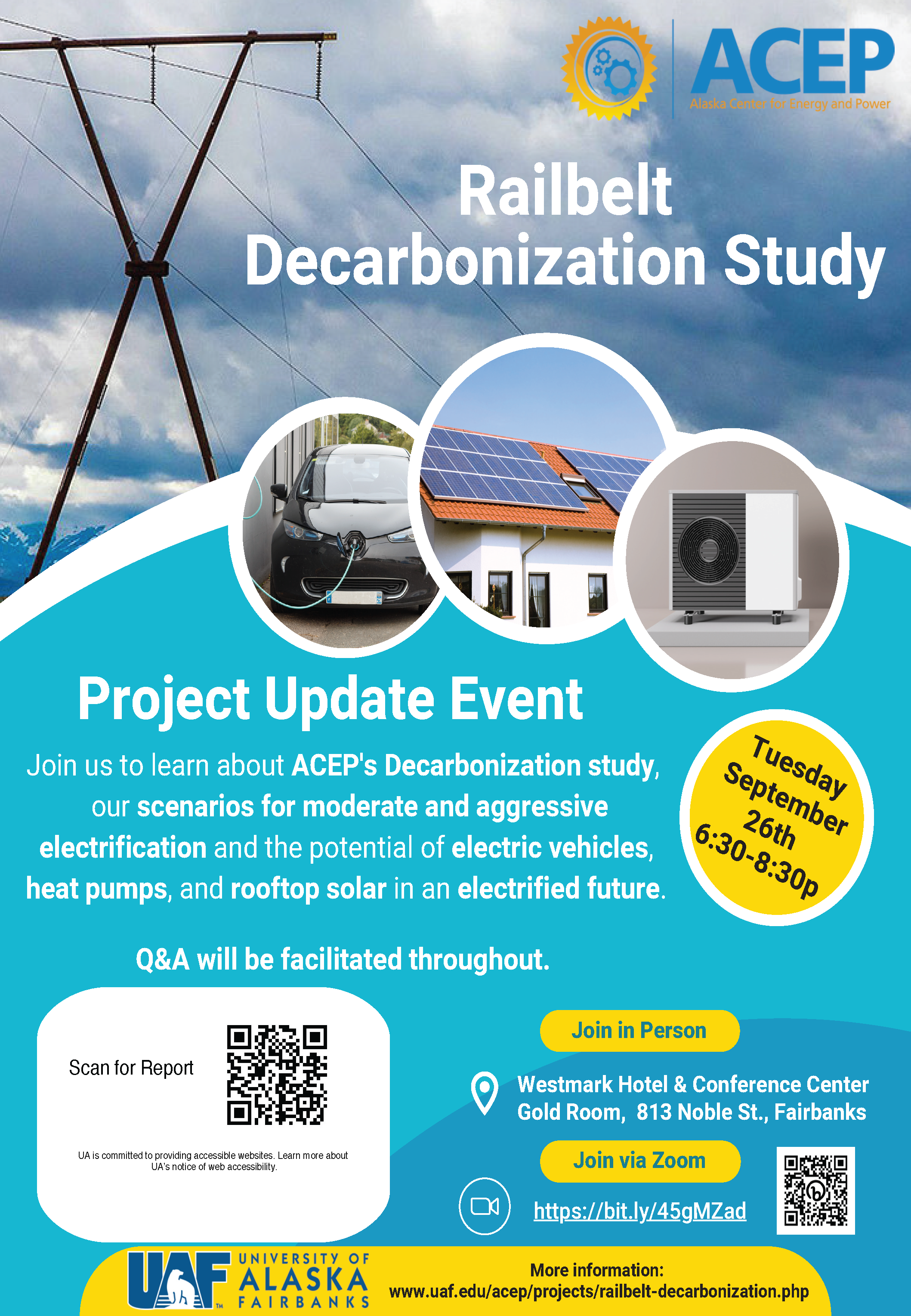 ACEP
Alaska Center for Energy and Power

Railbelt Decarbonization Study

Project Update Event

Join us to learn about ACEP's Decarbonization study, our scenarios for moderate and aggressive electrification and the potential of electric vehicles, heat pumps, and rooftop solar in an electrified future.

Tuesday September 26th 6:30-8:30p

Q&A will be facilitated throughout.

Scan for Report

UA is committed to providing accessible websites. Learn more about UA's notice of web accessibility.

Join in Person

Westmark Hotel & Conference Center
Gold Room, 813 Noble St., Fairbanks

Join via Zoom

https://bit.ly/45gMZad

UAF UNIVERSITY OF ALASKA FAIRBANKS

More information:
www.uaf.edu/acep/projects/railbelt-decarbonization.php